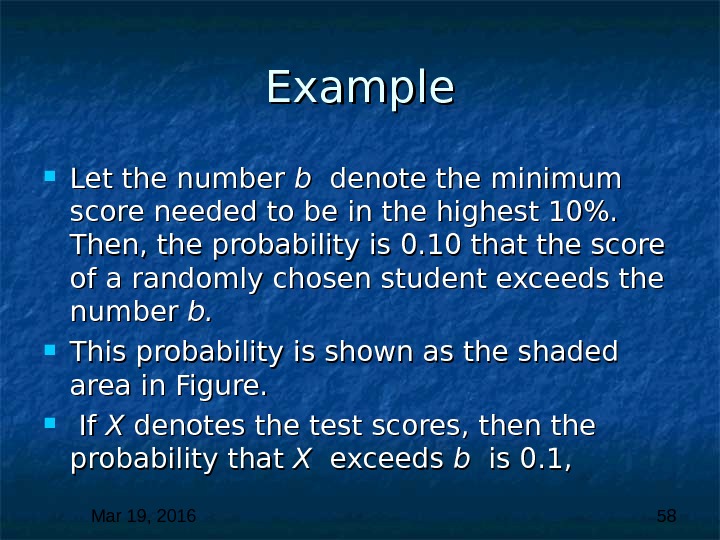 Example

Let the number $b$ denote the minimum score needed to be in the highest 10%. Then, the probability is 0.10 that the score of a randomly chosen student exceeds the number $b$.

This probability is shown as the shaded area in Figure.

If $X$ denotes the test scores, then the probability that $X$ exceeds $b$ is 0.1,

Mar 19, 2016

58